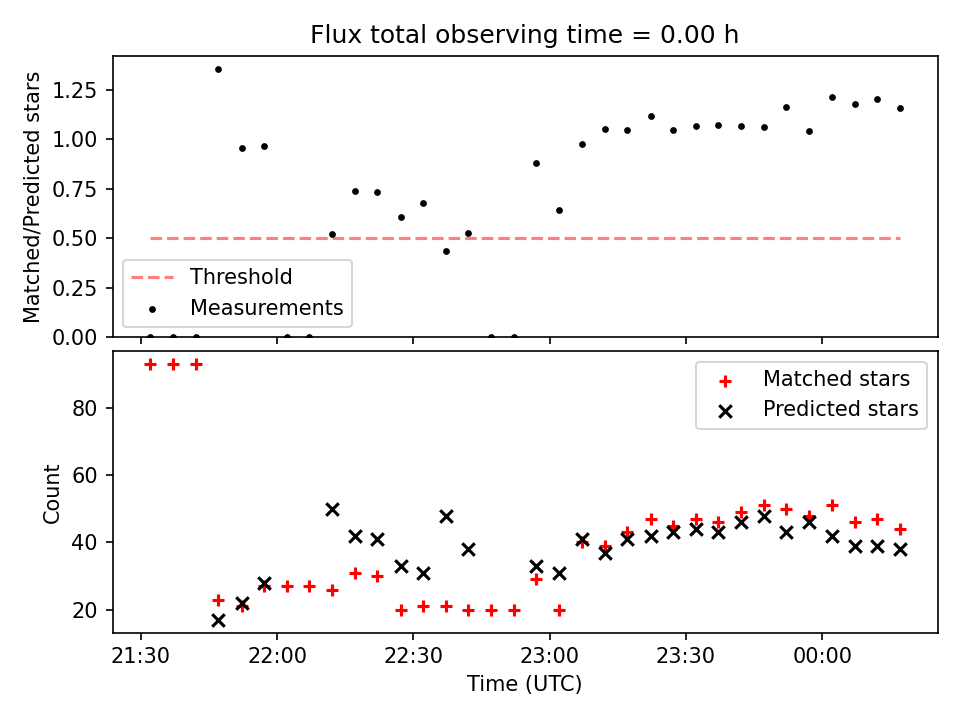 Flux total observing time = 0.00 h

Matched/Predicted stars

1.25
1.00
0.75
0.50
0.25
0.00

Threshold
Measurements

Count

80
60
40
20

Matched stars
Predicted stars

21:30
22:00
22:30
23:00
23:30
00:00

Time (UTC)